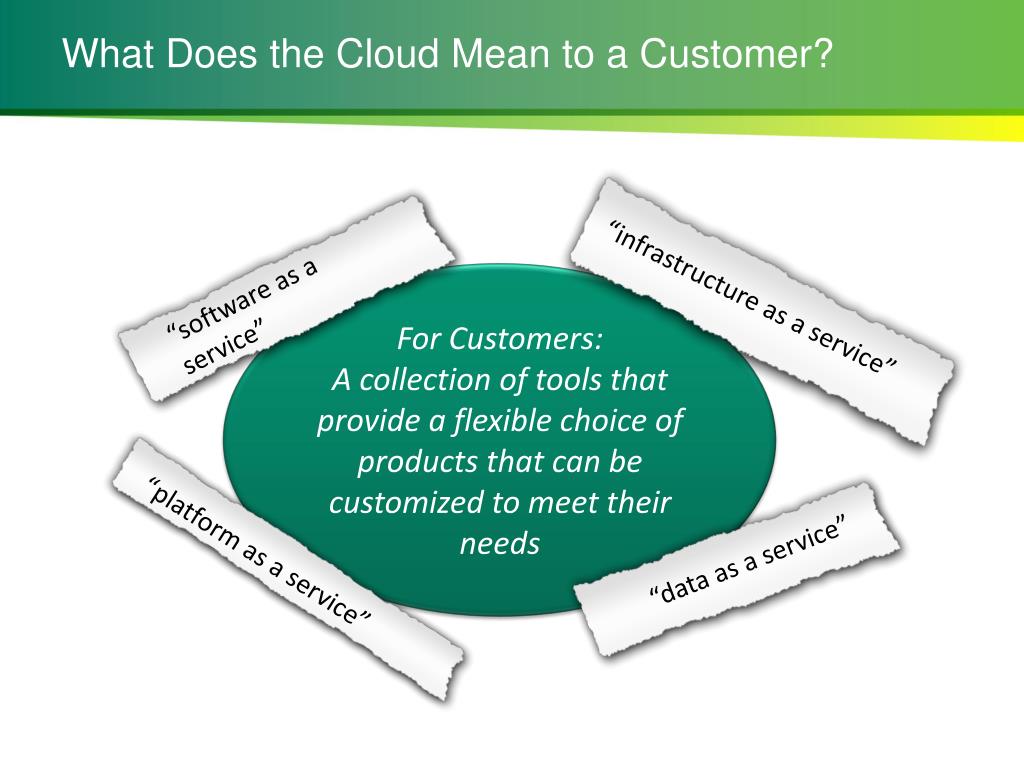 What Does the Cloud Mean to a Customer?

“software as a service”

“infrastructure as a service”

For Customers:
A collection of tools that provide a flexible choice of products that can be customized to meet their needs

“platform as a service”

“data as a service”